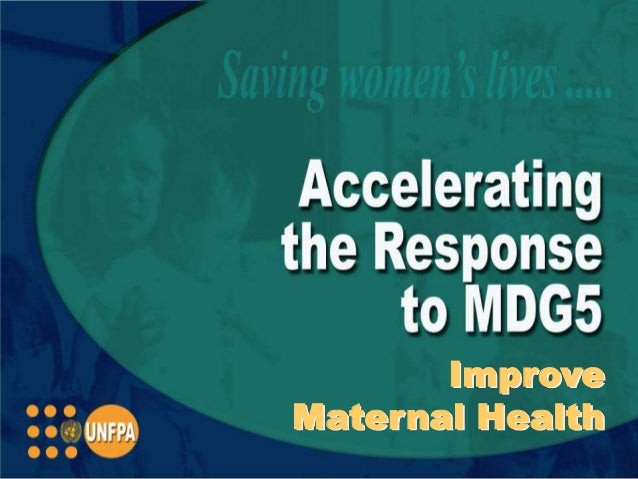 Saving women's lives .....

Accelerating the Response to MDG5

Improve Maternal Health

UNFPA